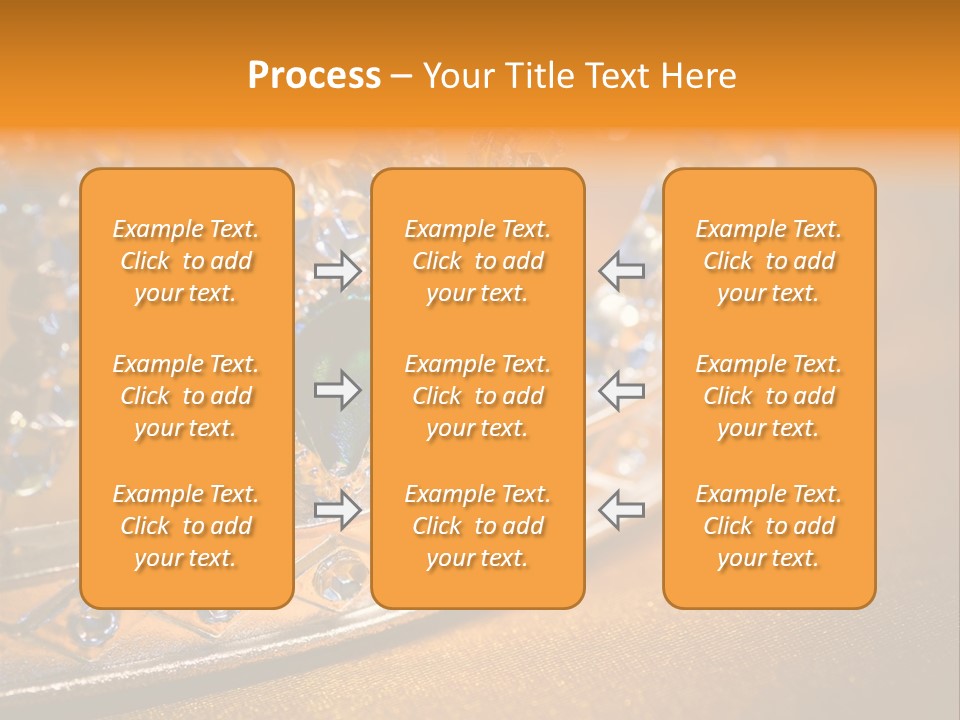 Process – Your Title Text Here

Example Text. Click to add your text.

Example Text. Click to add your text.

Example Text. Click to add your text.

Example Text. Click to add your text.

Example Text. Click to add your text.

Example Text. Click to add your text.

Example Text. Click to add your text.

Example Text. Click to add your text.

Example Text. Click to add your text.